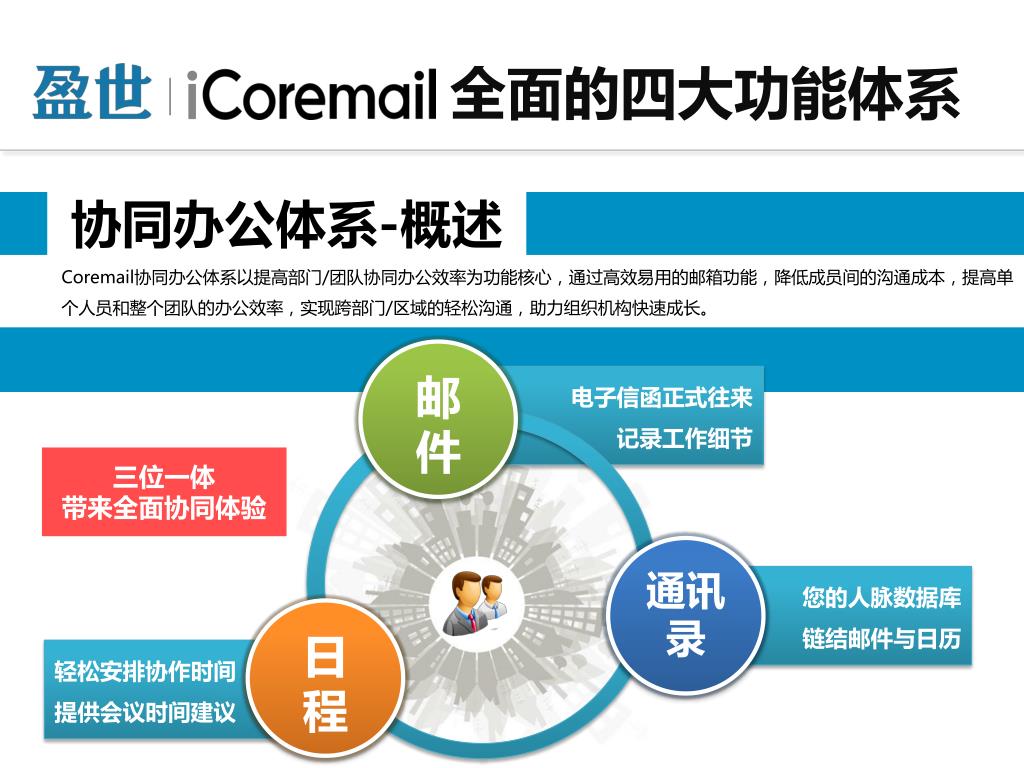 盈世 | iCoremail 全面的四大功能体系

协同办公体系-概述

Coremail协同办公体系以提高部门/团队协同办公效率为功能核心，通过高效易用的邮箱功能，降低成员间的沟通成本，提高单个人员和整个团队的办公效率，实现跨部门/区域的轻松沟通，助力组织机构快速成长。

邮件

电子信函正式往来
记录工作细节

三位一体
带来全面协同体验

通讯录

您的人脉数据库
链结邮件与日历

日程

轻松安排协作时间
提供会议时间建议